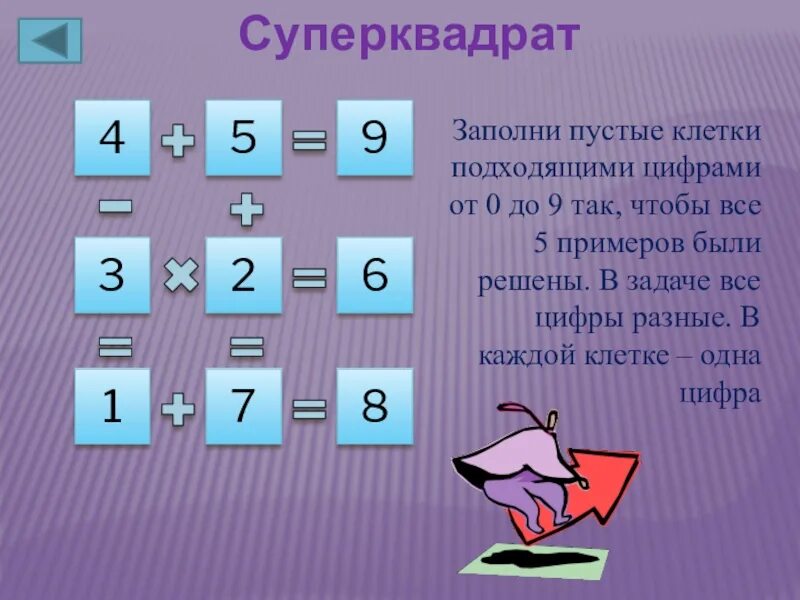 Суперквадрат

4 + 5 = 9
− +
3 × 2 = 6
= =
1 + 7 = 8

Заполни пустые клетки подходящими цифрами от 0 до 9 так, чтобы все 5 примеров были решены. В задаче все цифры разные. В каждой клетке – одна цифра